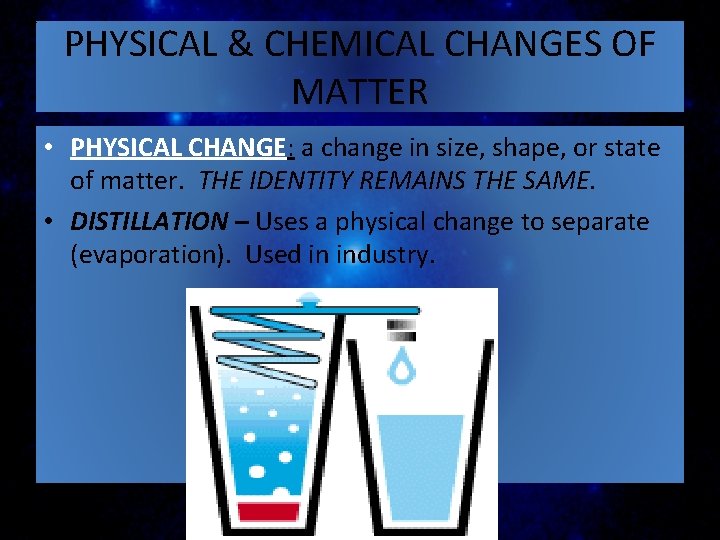 PHYSICAL & CHEMICAL CHANGES OF MATTER

• PHYSICAL CHANGE: a change in size, shape, or state of matter. THE IDENTITY REMAINS THE SAME.

• DISTILLATION – Uses a physical change to separate (evaporation). Used in industry.